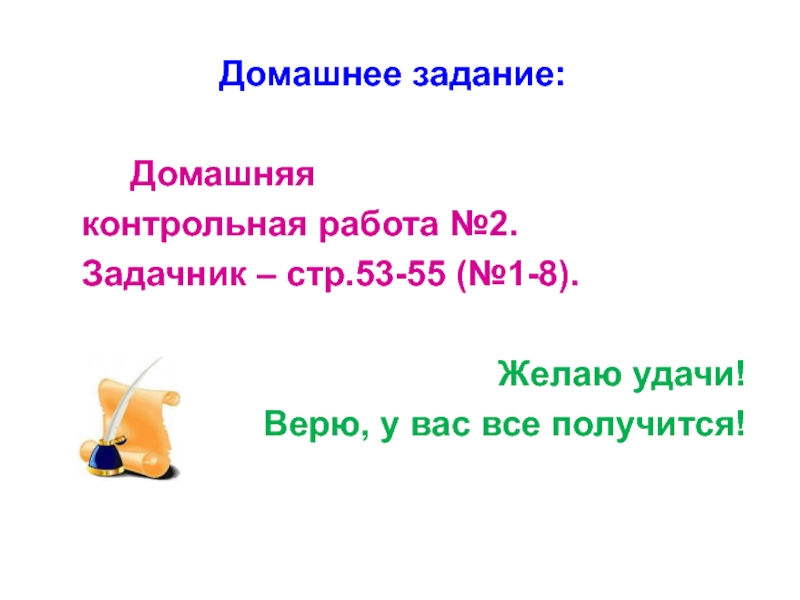 Домашнее задание:

Домашняя контрольная работа №2.
Задачник – стр.53-55 (№1-8).

Желаю удачи!
Верю, у вас все получится!